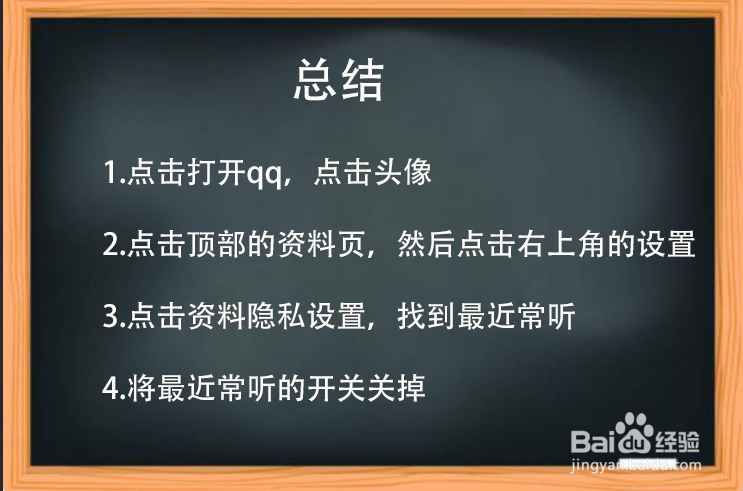 总结

1.点击打开qq，点击头像

2.点击顶部的资料页，然后点击右上角的设置

3.点击资料隐私设置，找到最近常听

4.将最近常听的开关关掉

Baidu经验
jingyan.baidu.com